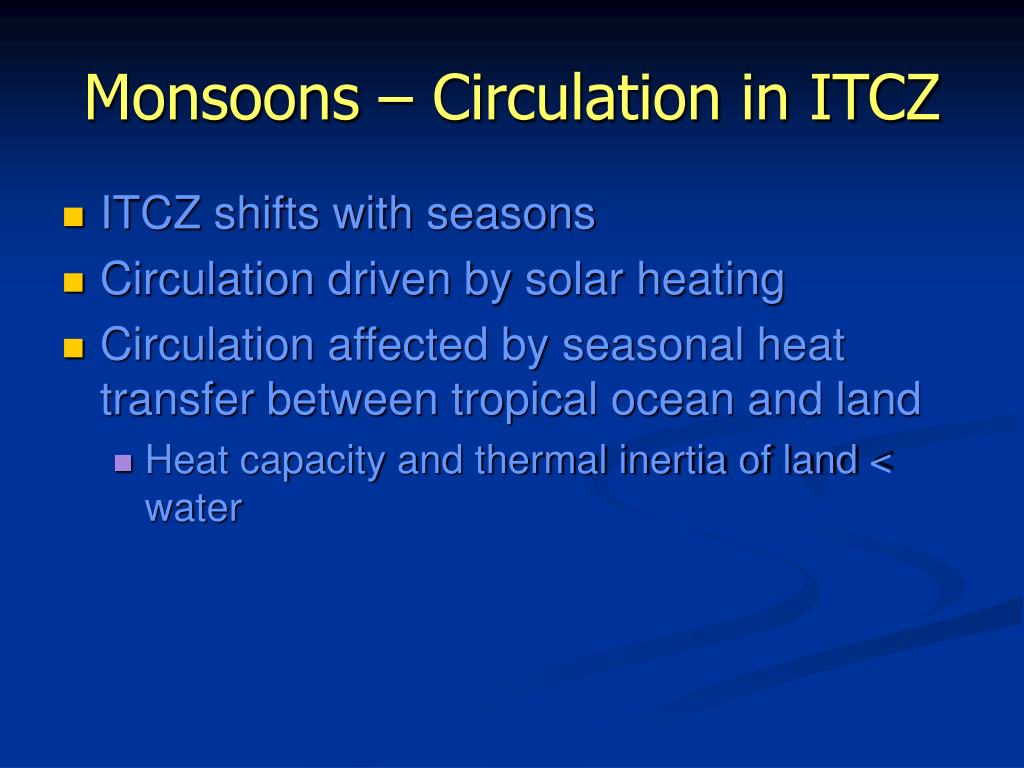 Monsoons – Circulation in ITCZ

ITCZ shifts with seasons

Circulation driven by solar heating

Circulation affected by seasonal heat transfer between tropical ocean and land

Heat capacity and thermal inertia of land < water